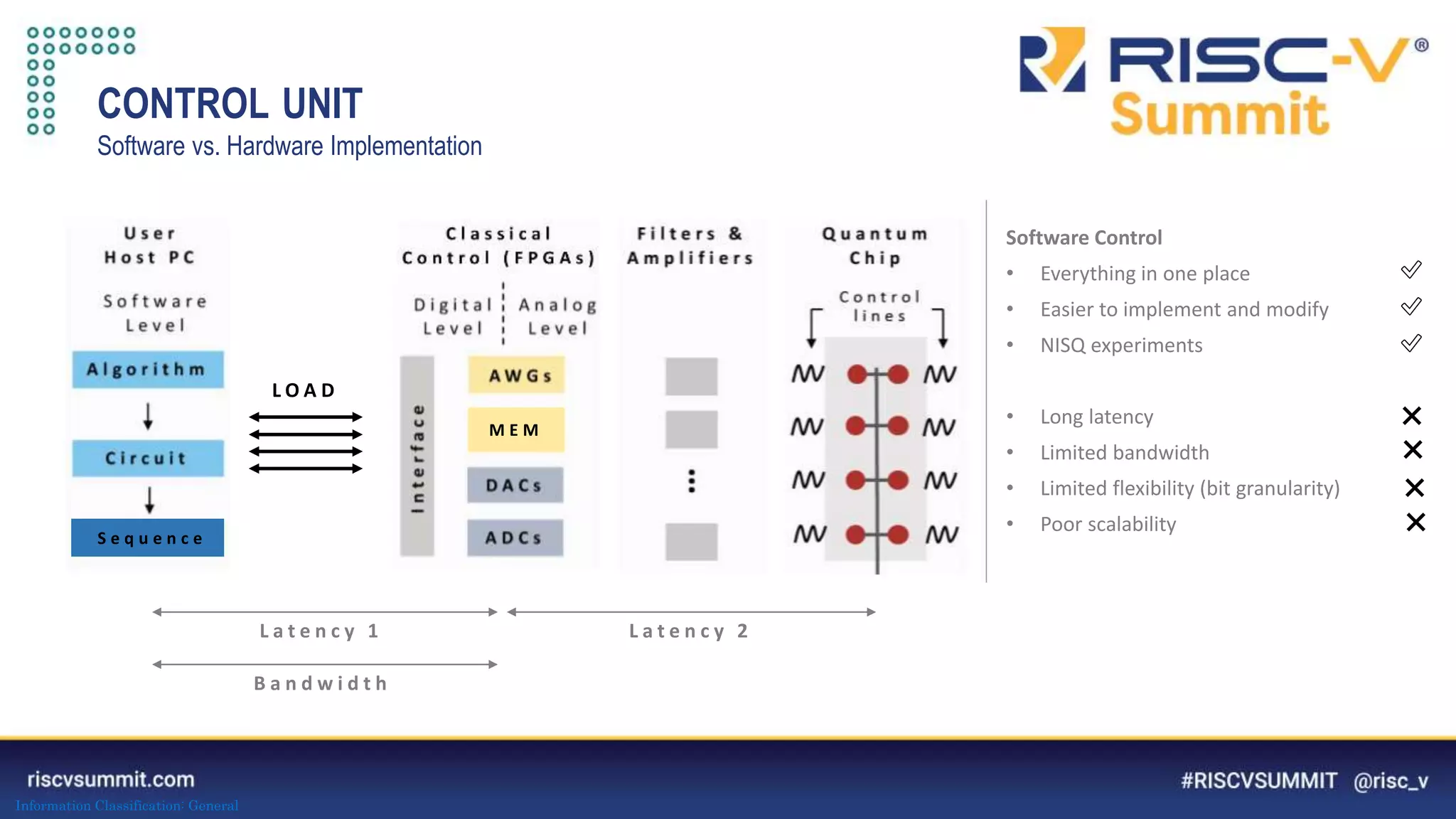 CONTROL UNIT
Software vs. Hardware Implementation

RISC-V® Summit

User Host PC

Software Level

Algorithm

Circuit

Sequence

LOAD

Classical Control (FPGAs)

Digital Level

Analog Level

Interface

AWGs

MEM

DACs

ADCs

Filters & Amplifiers

Quantum Chip

Control lines

Latency 1

Latency 2

Bandwidth

Software Control
• Everything in one place ✓
• Easier to implement and modify ✓
• NISQ experiments ✓

• Long latency ✕
• Limited bandwidth ✕
• Limited flexibility (bit granularity) ✕
• Poor scalability ✕

riscvsummit.com
Information Classification: General

#RISCVSUMMIT @risc_v